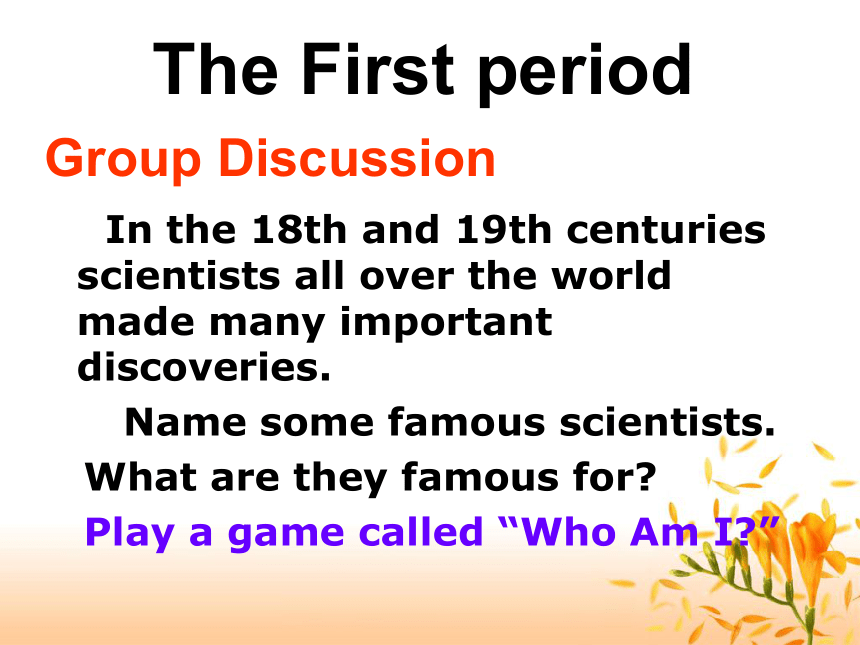 The First period

Group Discussion

In the 18th and 19th centuries scientists all over the world made many important discoveries.

Name some famous scientists.

What are they famous for?

Play a game called “Who Am I?”